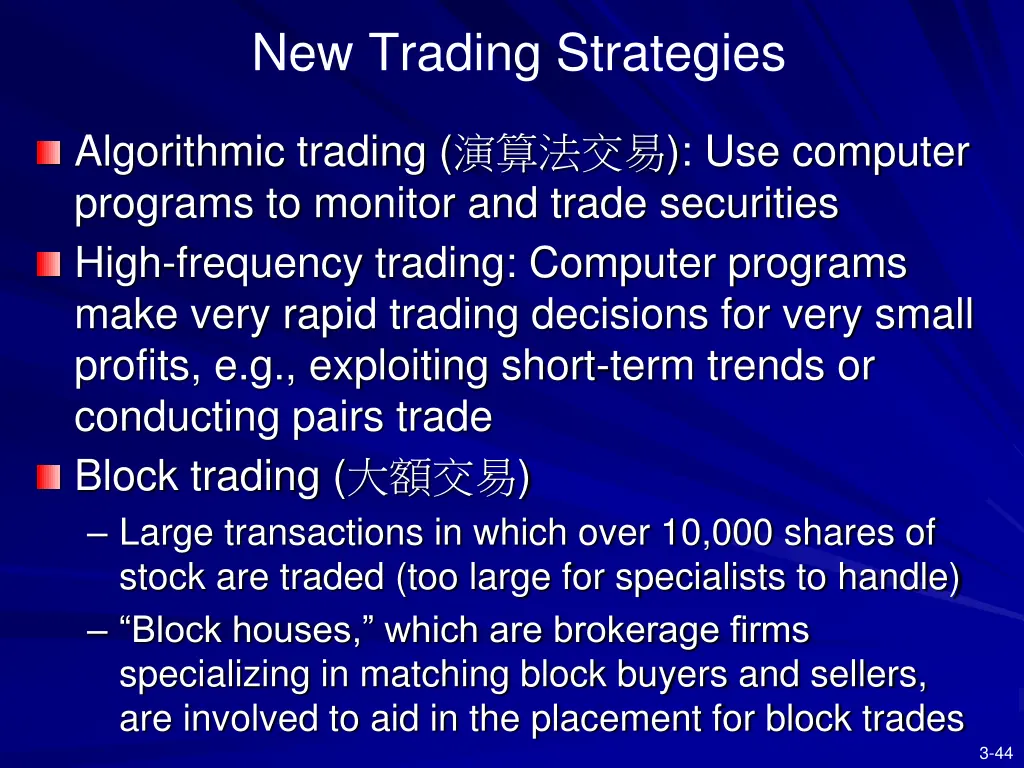 New Trading Strategies

Algorithmic trading (演算法交易): Use computer programs to monitor and trade securities

High-frequency trading: Computer programs make very rapid trading decisions for very small profits, e.g., exploiting short-term trends or conducting pairs trade

Block trading (大額交易)

– Large transactions in which over 10,000 shares of stock are traded (too large for specialists to handle)

– “Block houses,” which are brokerage firms specializing in matching block buyers and sellers, are involved to aid in the placement for block trades

3-44